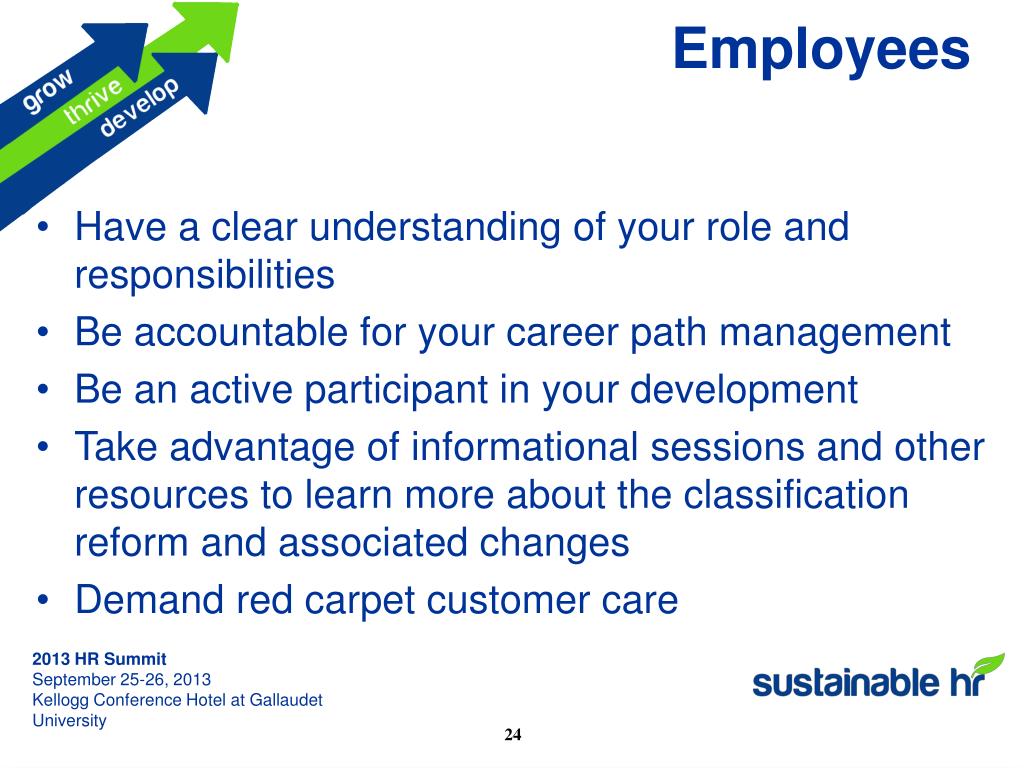 grow
thrive
develop

Employees

• Have a clear understanding of your role and responsibilities
• Be accountable for your career path management
• Be an active participant in your development
• Take advantage of informational sessions and other resources to learn more about the classification reform and associated changes
• Demand red carpet customer care

2013 HR Summit
September 25-26, 2013
Kellogg Conference Hotel at Gallaudet University

sustainable hr

24